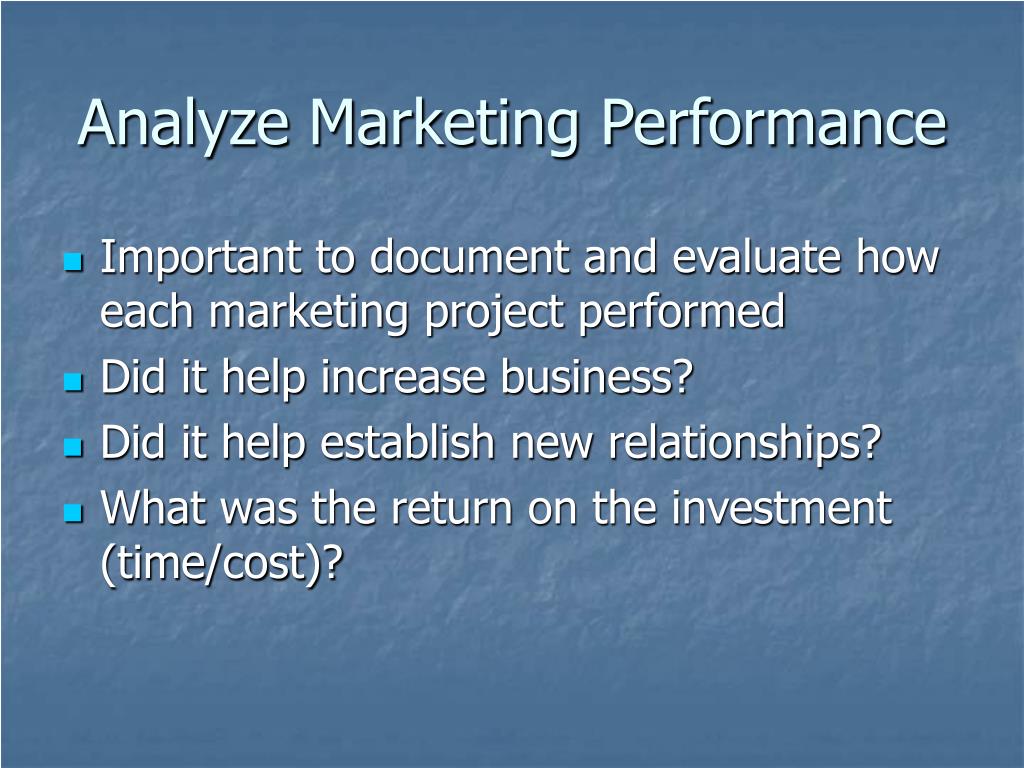 Analyze Marketing Performance

- Important to document and evaluate how each marketing project performed
- Did it help increase business?
- Did it help establish new relationships?
- What was the return on the investment (time/cost)?